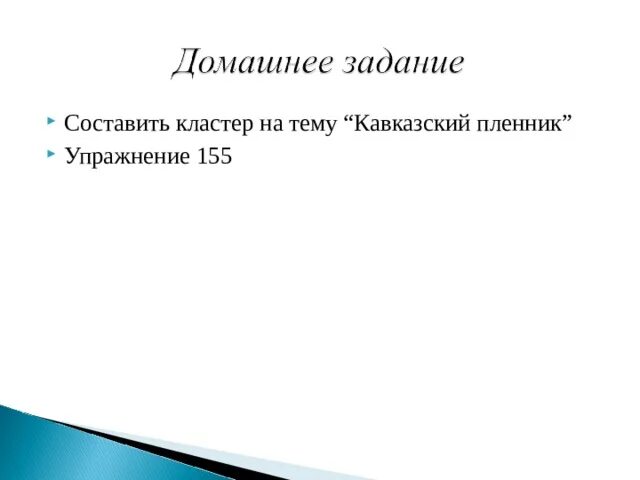 Домашнее задание

Составить кластер на тему “Кавказский пленник”

Упражнение 155